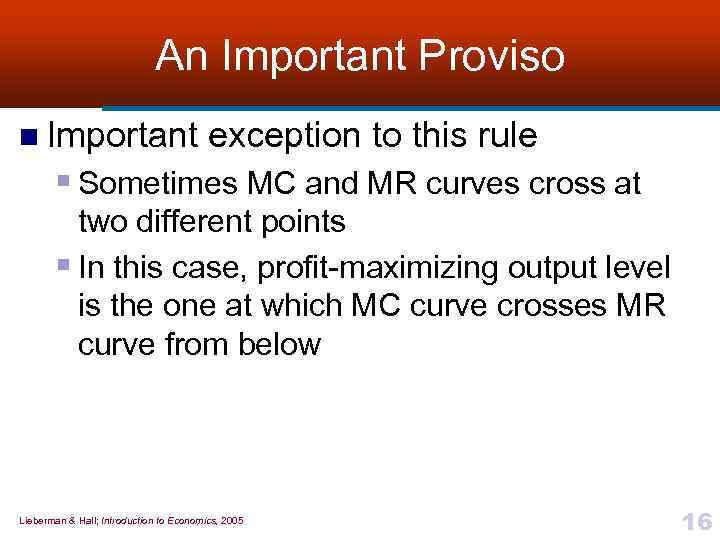 An Important Proviso

Important exception to this rule

Sometimes MC and MR curves cross at two different points

In this case, profit-maximizing output level is the one at which MC curve crosses MR curve from below

Lieberman & Hall; Introduction to Economics, 2005

16